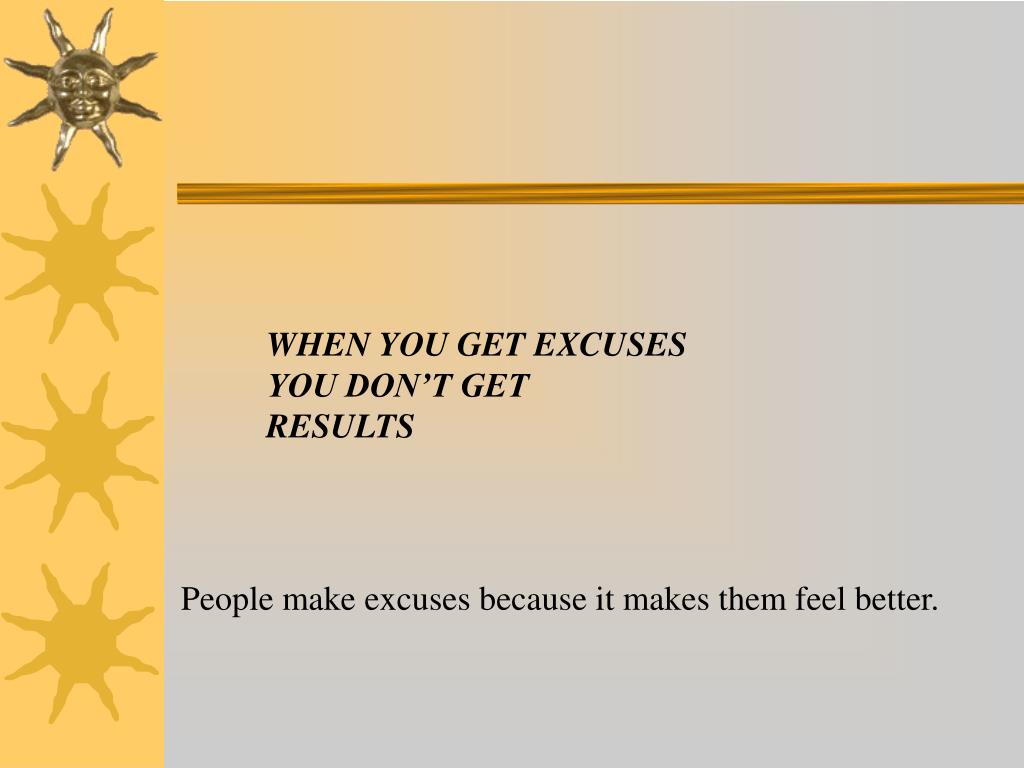 WHEN YOU GET EXCUSES
YOU DON’T GET
RESULTS

People make excuses because it makes them feel better.